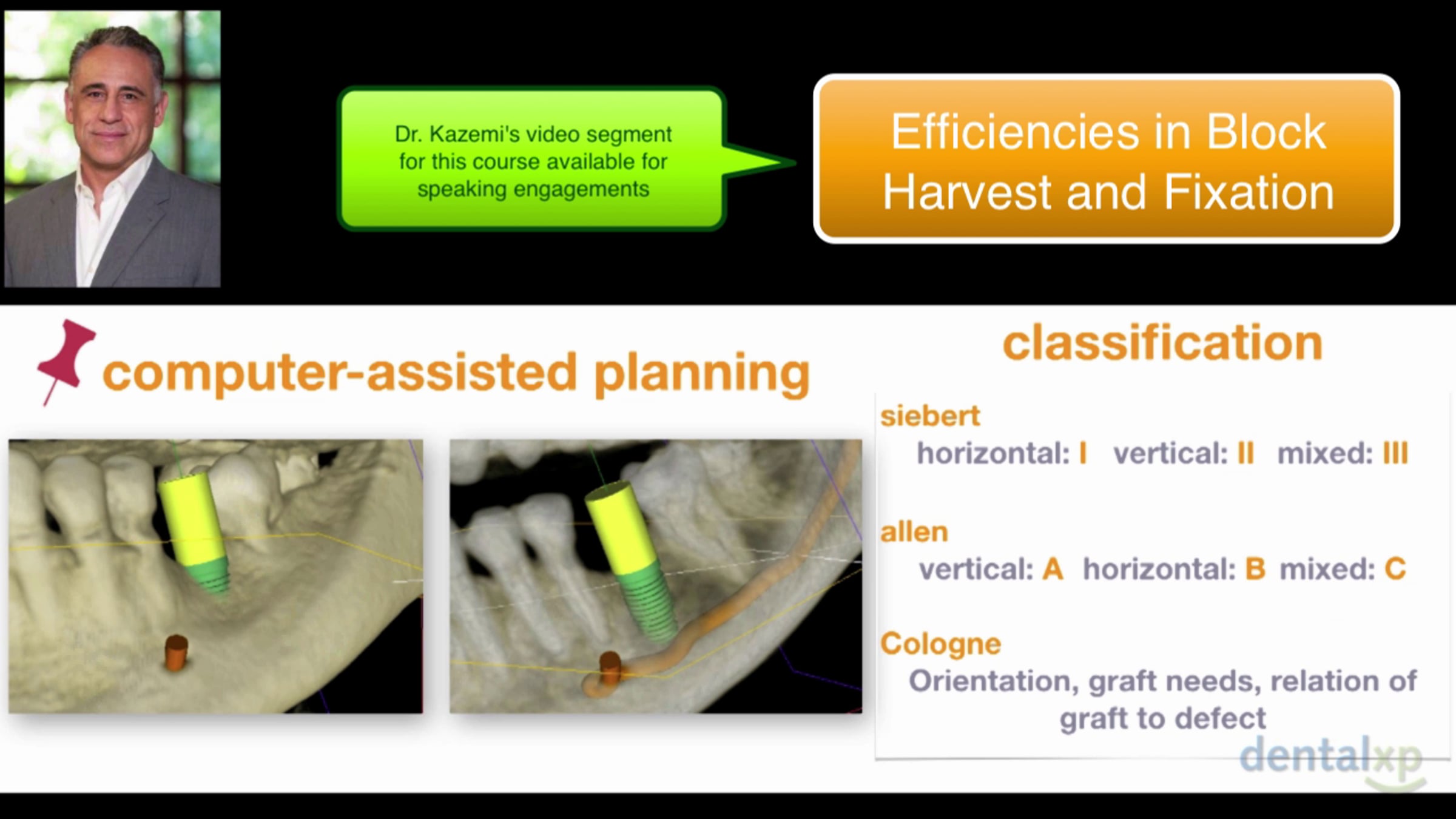 Dr. Kazemi's video segment for this course available for speaking engagements

Efficiencies in Block Harvest and Fixation

computer-assisted planning

classification

siebert
horizontal: I vertical: II mixed: III

allen
vertical: A horizontal: B mixed: C

Cologne
Orientation, graft needs, relation of graft to defect

dentalxp